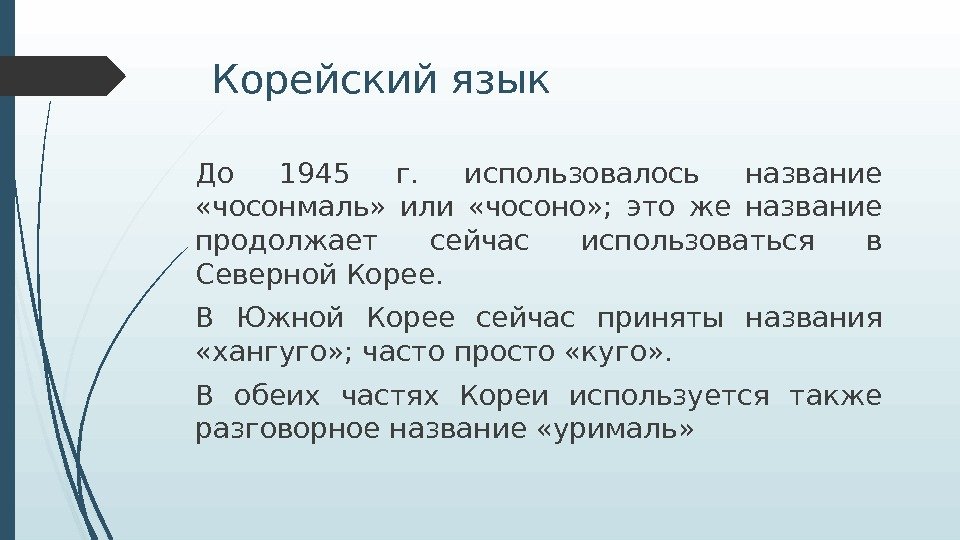 Корейский язык

До 1945 г. использовалось название «чосонмаль» или «чосоно»; это же название продолжает сейчас использоваться в Северной Корее.

В Южной Корее сейчас приняты названия «хангуго»; часто просто «куго».

В обеих частях Кореи используется также разговорное название «урималь»